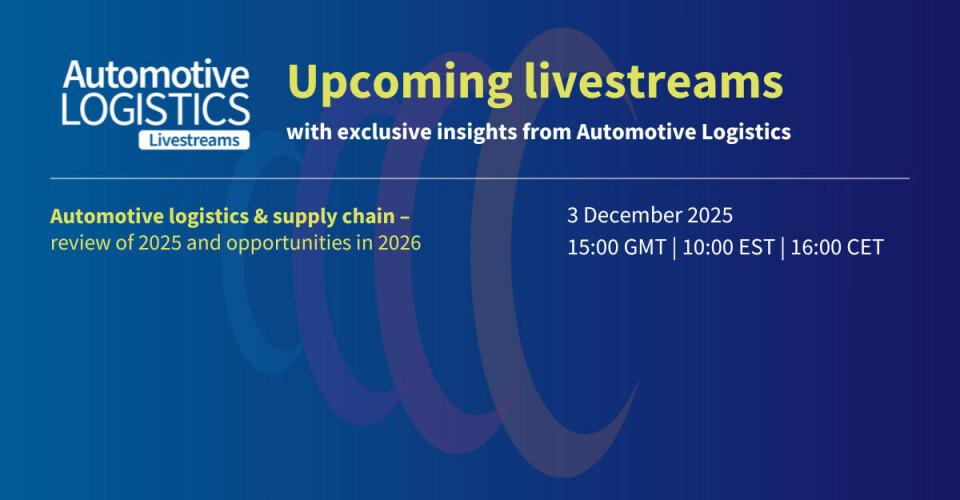 Automotive LOGISTICS Livestreams

Upcoming livestreams

with exclusive insights from Automotive Logistics

Automotive logistics & supply chain – review of 2025 and opportunities in 2026

3 December 2025
15:00 GMT | 10:00 EST | 16:00 CET